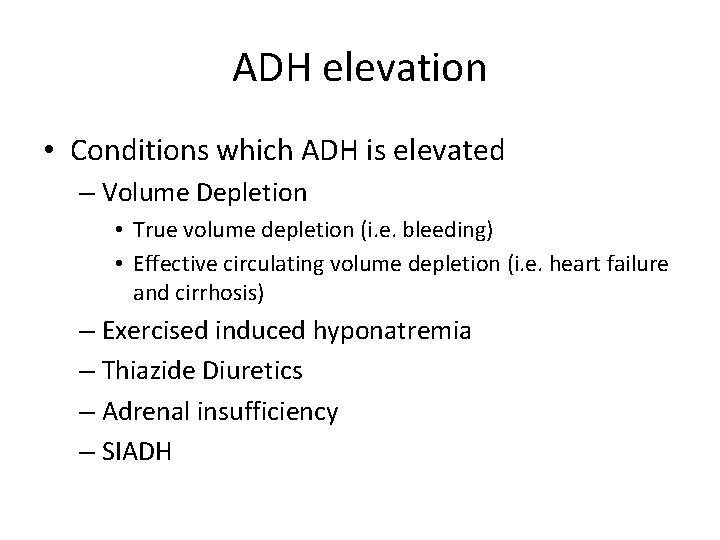 ADH elevation

• Conditions which ADH is elevated
– Volume Depletion
• True volume depletion (i.e. bleeding)
• Effective circulating volume depletion (i.e. heart failure and cirrhosis)
– Exercised induced hyponatremia
– Thiazide Diuretics
– Adrenal insufficiency
– SIADH